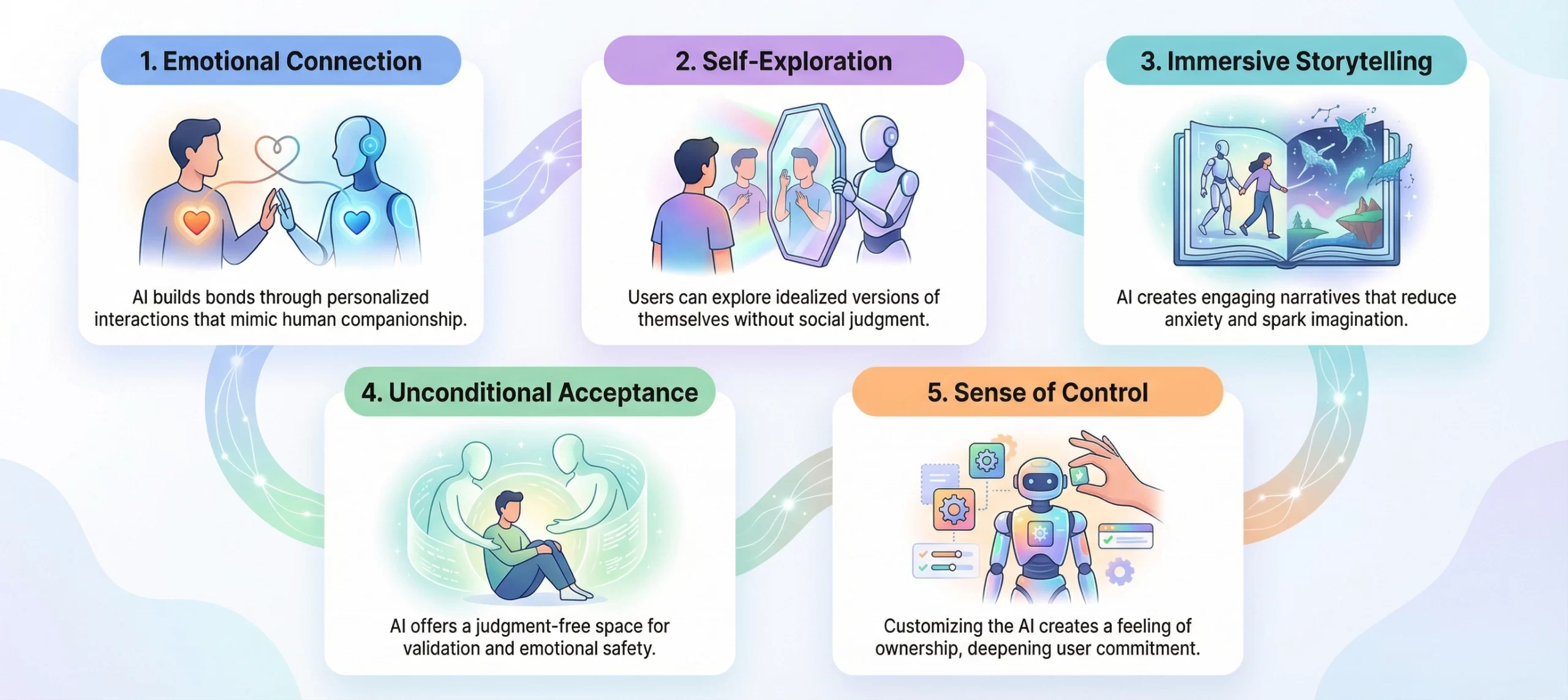 1. Emotional Connection

AI builds bonds through personalized interactions that mimic human companionship.

2. Self-Exploration

Users can explore idealized versions of themselves without social judgment.

3. Immersive Storytelling

AI creates engaging narratives that reduce anxiety and spark imagination.

4. Unconditional Acceptance

AI offers a judgment-free space for validation and emotional safety.

5. Sense of Control

Customizing the AI creates a feeling of ownership, deepening user commitment.